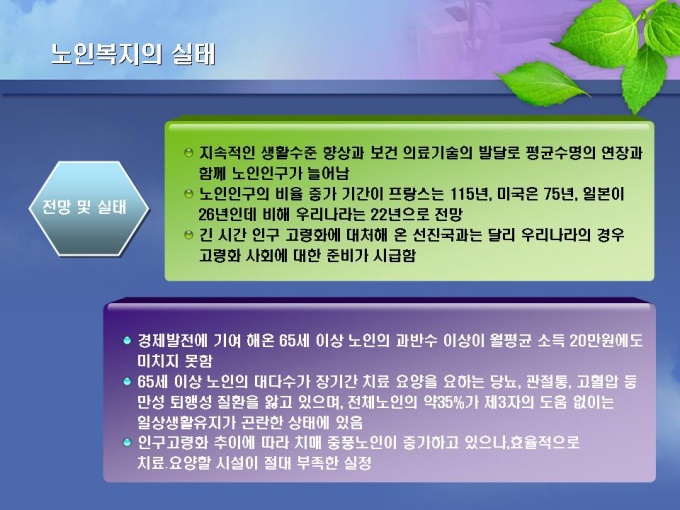 노인복지의 실태

전망 및 실태

지속적인 생활수준 향상과 보건 의료기술의 발달로 평균수명의 연장과 함께 노인인구가 늘어남

노인인구의 비율 증가 기간이 프랑스는 115년, 미국은 75년, 일본이 26년인데 비해 우리나라는 22년으로 전망

긴 시간 인구 고령화에 대처해 온 선진국과는 달리 우리나라의 경우 고령화 사회에 대한 준비가 시급함

경제발전에 기여 해온 65세 이상 노인의 과반수 이상이 월평균 소득 20만원에도 미치지 못함

65세 이상 노인의 대다수가 장기간 치료 요양을 요하는 당뇨, 관절통, 고혈압 등 만성 퇴행성 질환을 앓고 있으며, 전체노인의 약35%가 제3자의 도움 없이는 일상생활유지가 곤란한 상태에 있음

인구고령화 추이에 따라 치매 중풍노인이 증가하고 있으나,효율적으로 치료.요양할 시설이 절대 부족한 실정